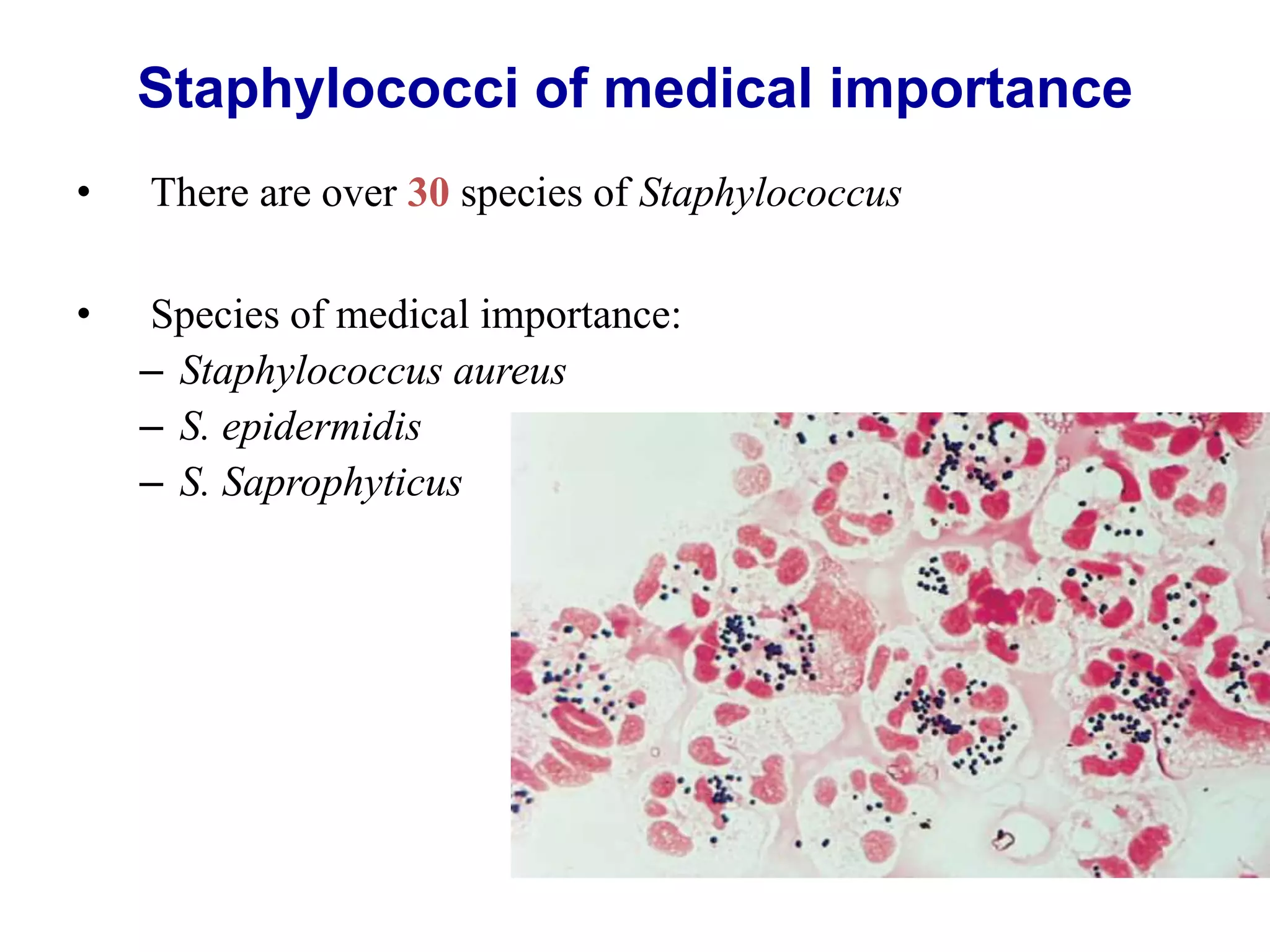 Staphylococci of medical importance

• There are over 30 species of Staphylococcus

• Species of medical importance:
– Staphylococcus aureus
– S. epidermidis
– S. Saprophyticus